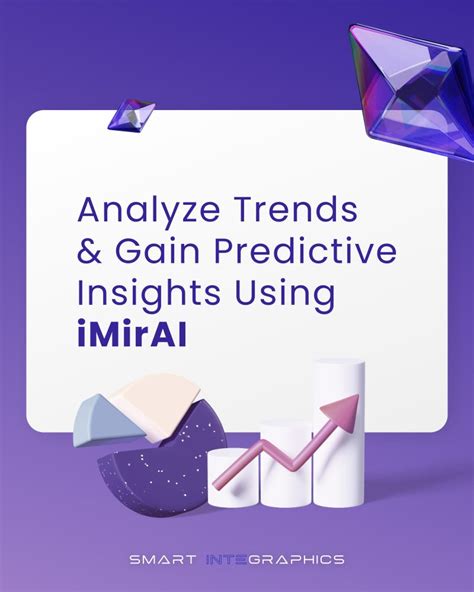 Analyze Trends & Gain Predictive Insights Using **iMirAI**

SMART INTEGRAPHICS